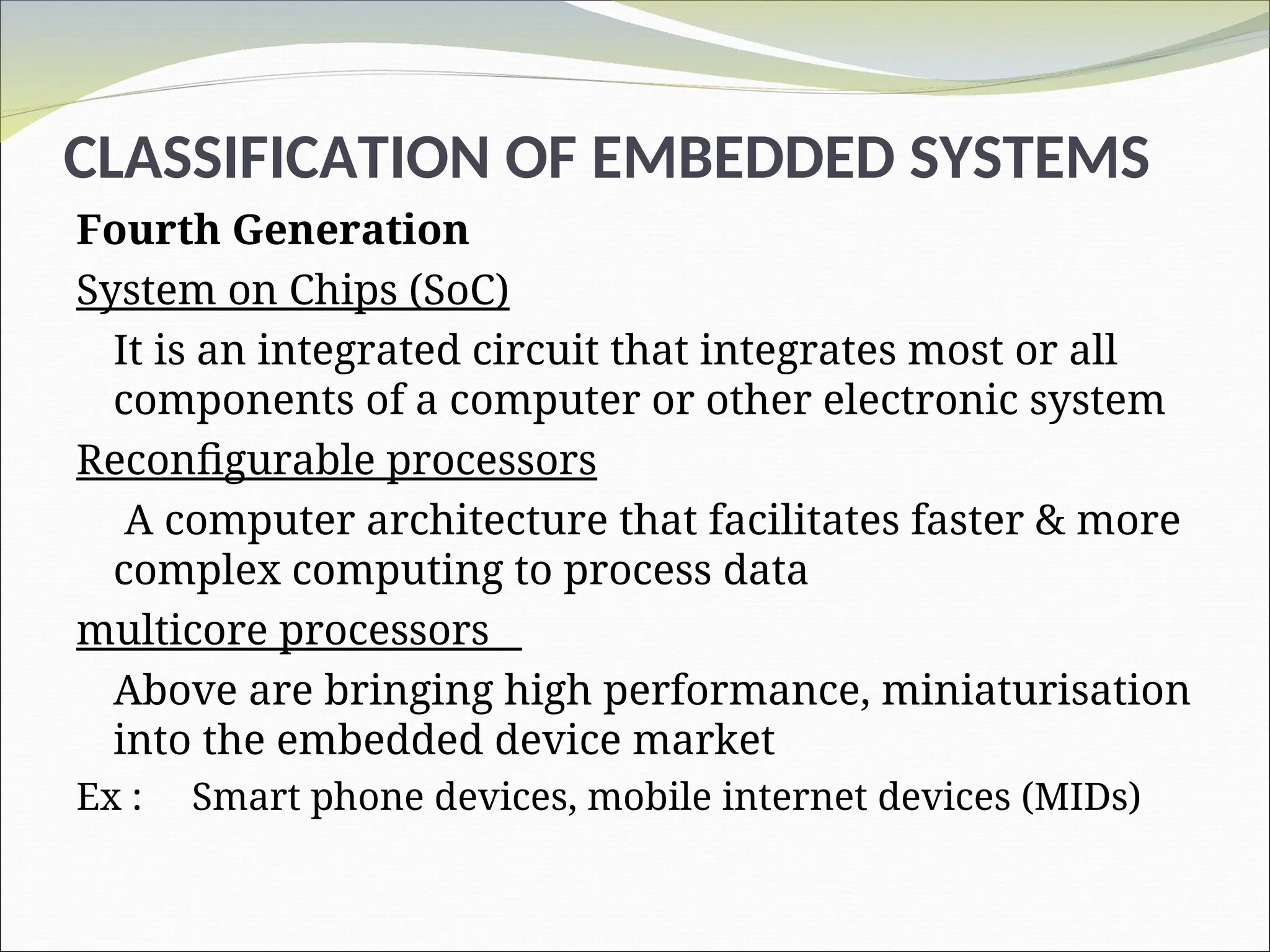 CLASSIFICATION OF EMBEDDED SYSTEMS

Fourth Generation

System on Chips (SoC)

It is an integrated circuit that integrates most or all components of a computer or other electronic system

Reconfigurable processors

A computer architecture that facilitates faster & more complex computing to process data

multicore processors

Above are bringing high performance, miniaturisation into the embedded device market

Ex : Smart phone devices, mobile internet devices (MIDs)